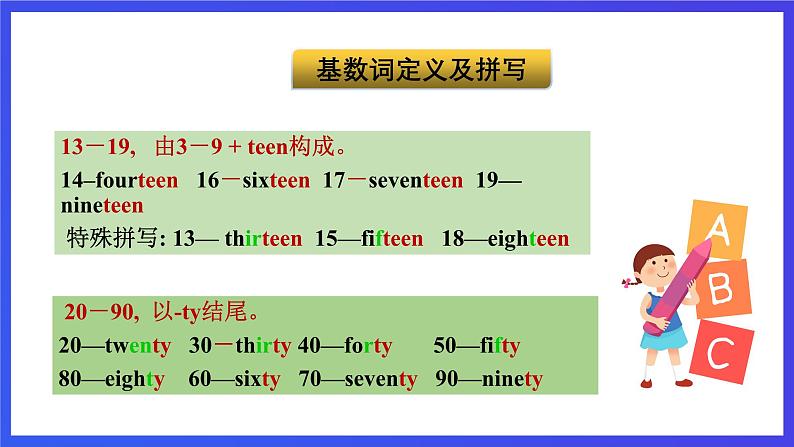 基数词定义及拼写

13－19, 由3－9 + teen构成。

14–fourteen 16－sixteen 17－seventeen 19—nineteen

特殊拼写: 13— thirteen 15—fifteen 18—eighteen

20－90, 以-ty结尾。

20—twenty 30－thirty 40—forty 50—fifty

80—eighty 60—sixty 70—seventy 90—ninety

A
B
C